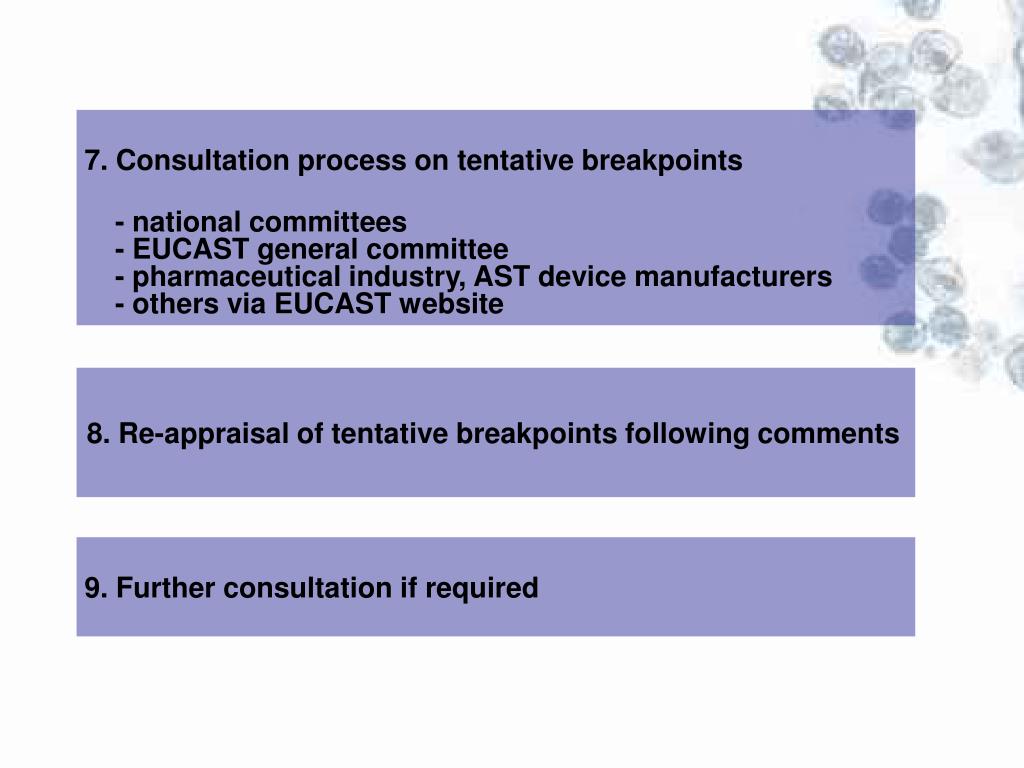 7. Consultation process on tentative breakpoints

- national committees
- EUCAST general committee
- pharmaceutical industry, AST device manufacturers
- others via EUCAST website

8. Re-appraisal of tentative breakpoints following comments

9. Further consultation if required